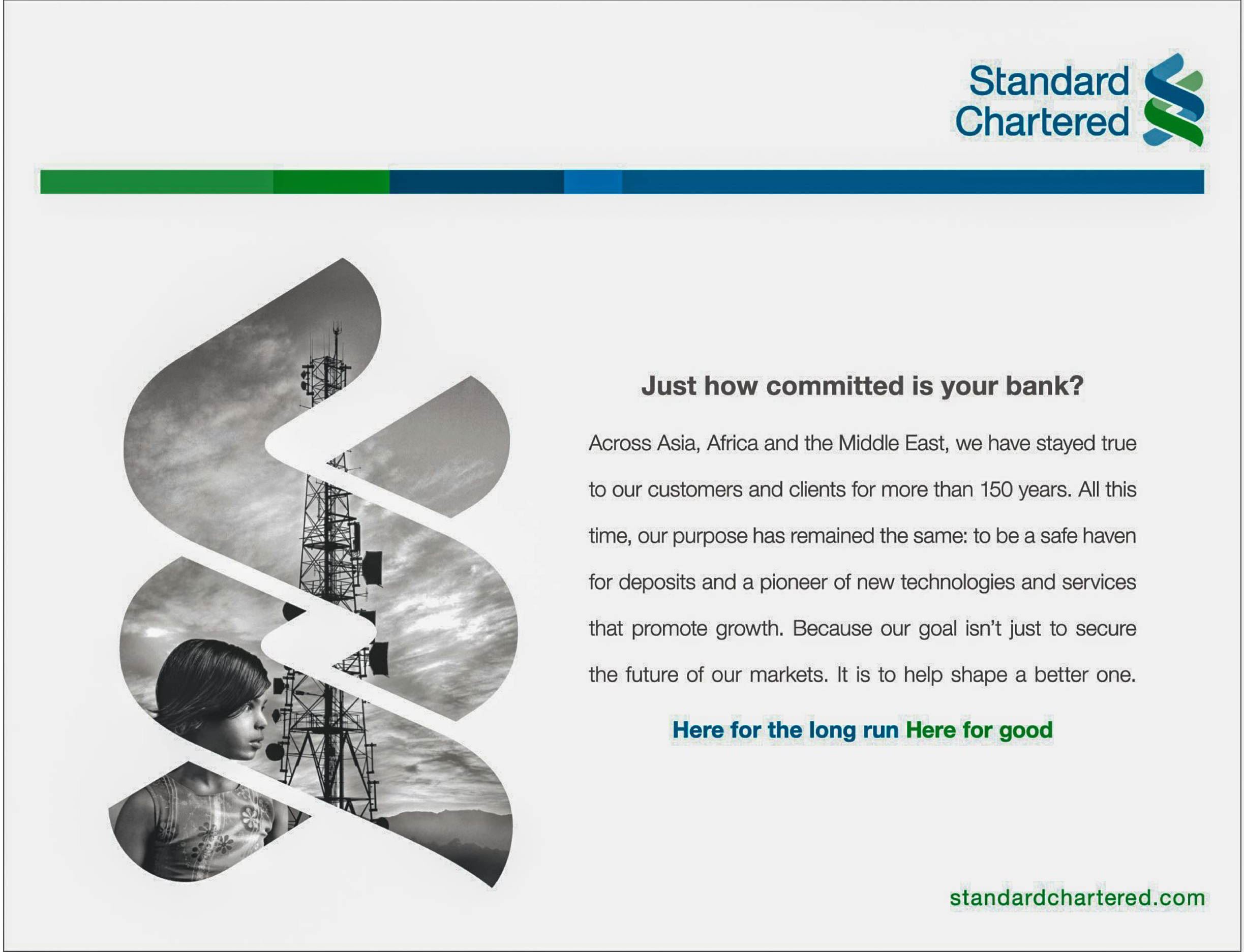 Standard Chartered

Just how committed is your bank?

Across Asia, Africa and the Middle East, we have stayed true to our customers and clients for more than 150 years. All this time, our purpose has remained the same: to be a safe haven for deposits and a pioneer of new technologies and services that promote growth. Because our goal isn't just to secure the future of our markets. It is to help shape a better one.

Here for the long run Here for good

standardchartered.com